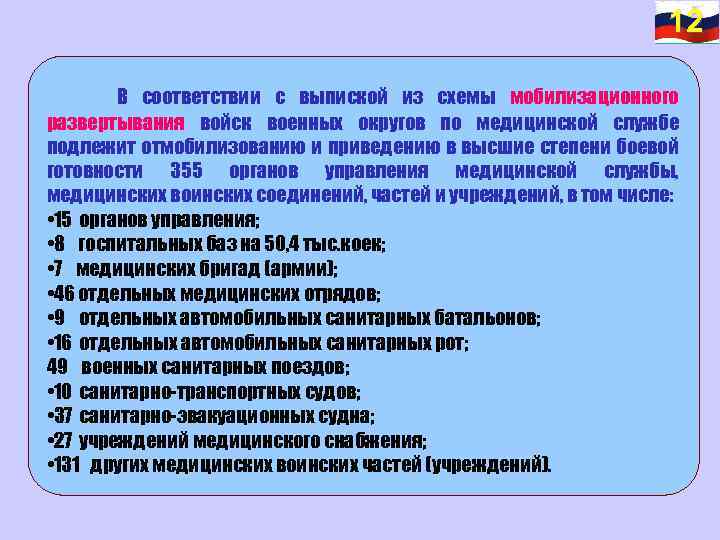 12

В соответствии с выпиской из схемы мобилизационного развертывания войск военных округов по медицинской службе подлежит отмобилизованию и приведению в высшие степени боевой готовности 355 органов управления медицинской службы, медицинских воинских соединений, частей и учреждений, в том числе:
•15 органов управления;
•8 госпитальных баз на 50,4 тыс.коек;
•7 медицинских бригад (армии);
•46 отдельных медицинских отрядов;
•9 отдельных автомобильных санитарных батальонов;
•16 отдельных автомобильных санитарных рот;
49 военных санитарных поездов;
•10 санитарно-транспортных судов;
•37 санитарно-эвакуационных судна;
•27 учреждений медицинского снабжения;
•131 других медицинских воинских частей (учреждений).